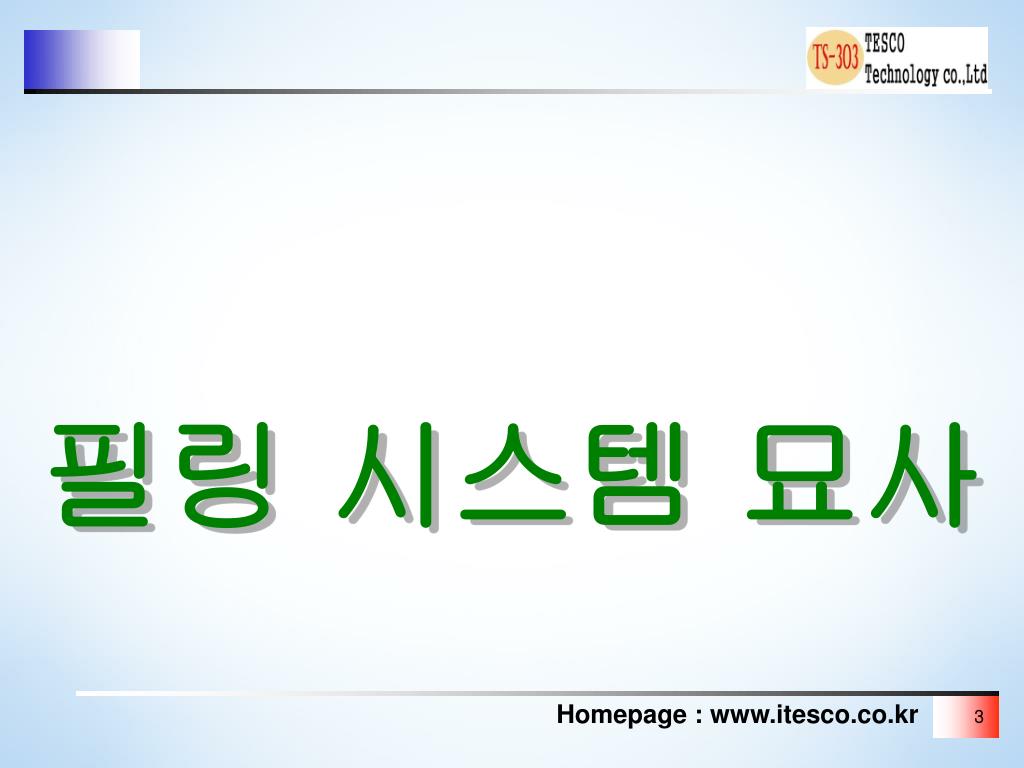 TS-303 TESCO Technology co.,Ltd

필링 시스템 묘사

Homepage : www.itesco.co.kr

3